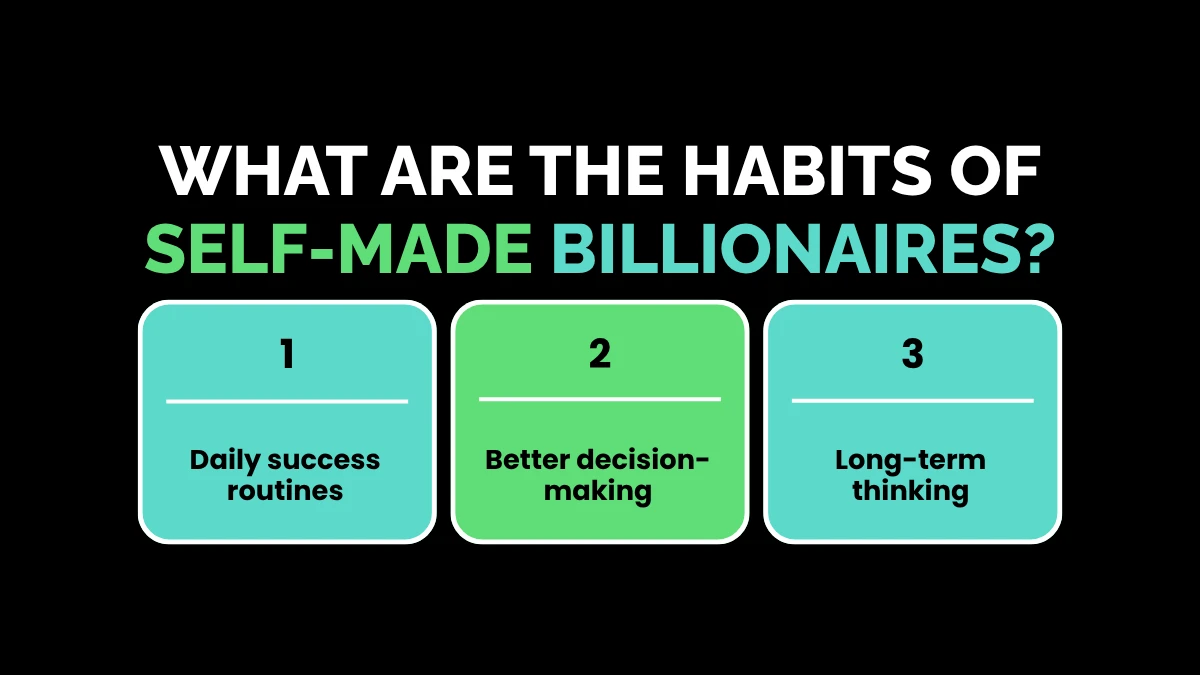 WHAT ARE THE HABITS OF SELF-MADE BILLIONAIRES?

1

Daily success routines

2

Better decision-making

3

Long-term thinking